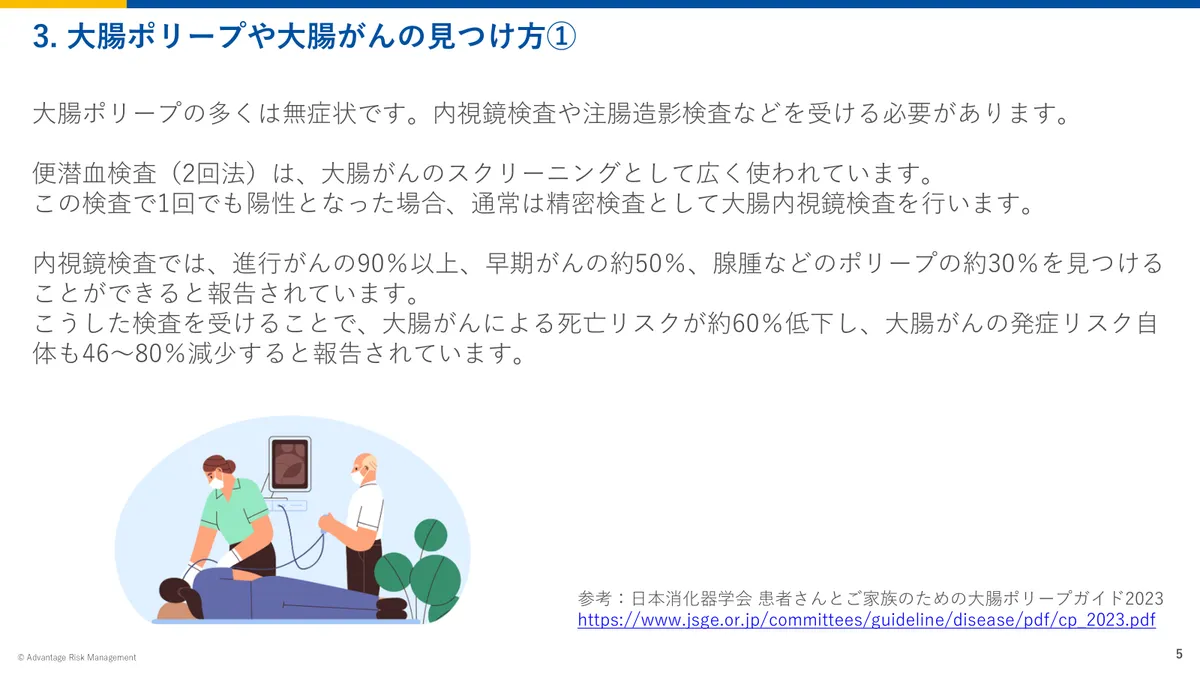 3. 大腸ポリープや大腸がんの見つけ方①

大腸ポリープの多くは無症状です。内視鏡検査や注腸造影検査などを受ける必要があります。

便潜血検査（2回法）は、大腸がんのスクリーニングとして広く使われています。
この検査で1回でも陽性となった場合、通常は精密検査として大腸内視鏡検査を行います。

内視鏡検査では、進行がんの90％以上、早期がんの約50％、腺腫などのポリープの約30％を見つけることができると報告されています。
こうした検査を受けることで、大腸がんによる死亡リスクが約60％低下し、大腸がんの発症リスク自体も46～80％減少すると報告されています。

参考：日本消化器学会 患者さんとご家族のための大腸ポリープガイド2023
https://www.jsge.or.jp/committees/guideline/disease/pdf/cp_2023.pdf

© Advantage Risk Management

5